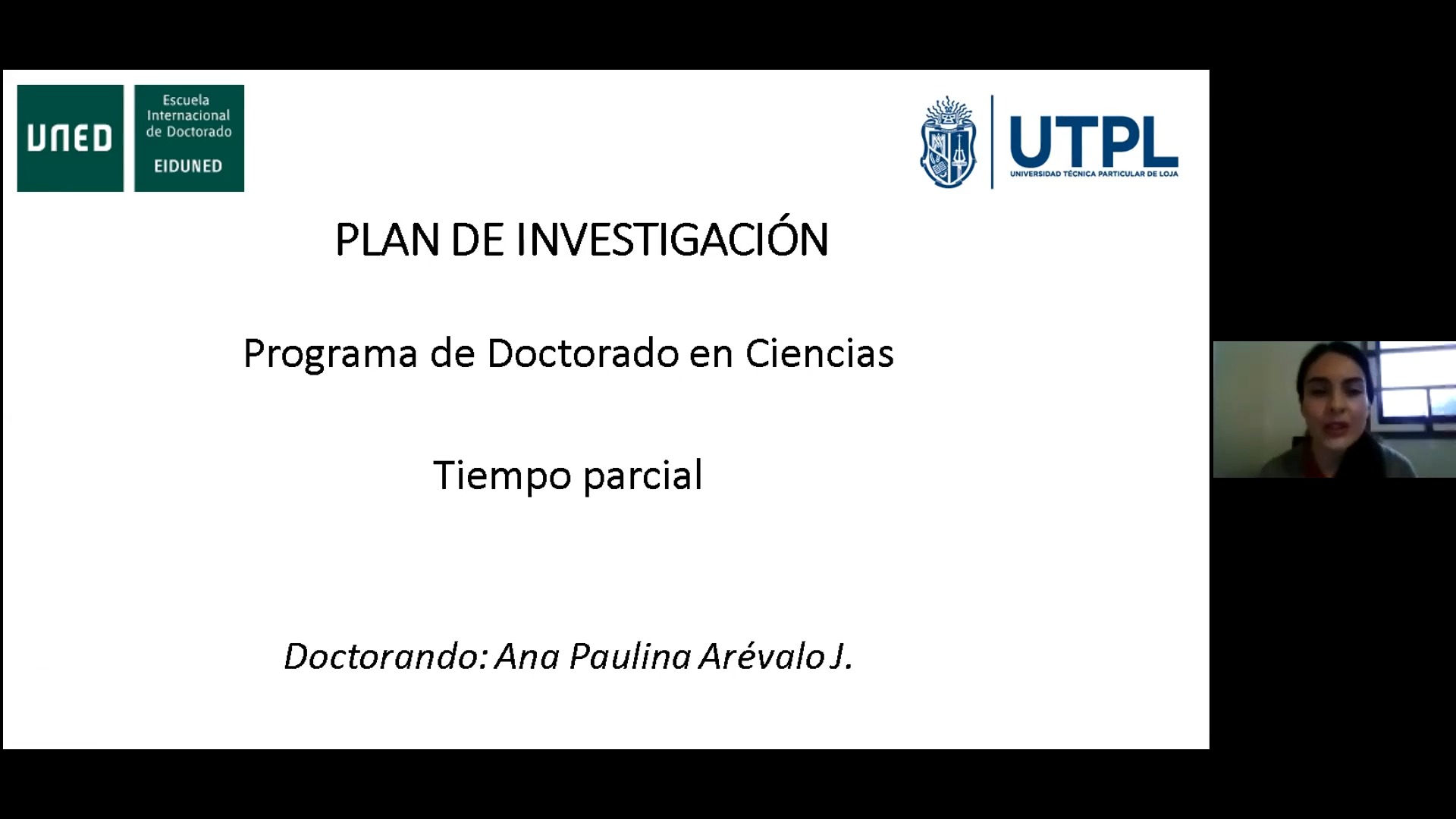 UNED

Escuela Internacional de Doctorado

EIDUNED

UTPL

UNIVERSIDAD TÉCNICA PARTICULAR DE LOJA

PLAN DE INVESTIGACIÓN

Programa de Doctorado en Ciencias

Tiempo parcial

Doctorando: Ana Paulina Arévalo J.